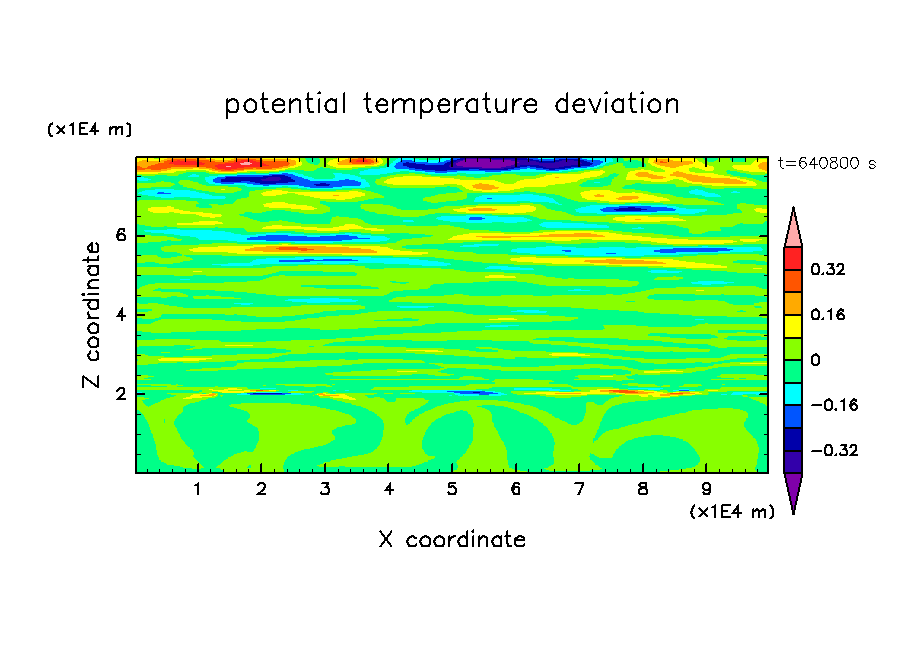 potential temperature deviation

(x1E4 m)

t=640800 s

Z coordinate

6
4
2

0.32
0.16
0
−0.16
−0.32

1 2 3 4 5 6 7 8 9

(x1E4 m)

X coordinate